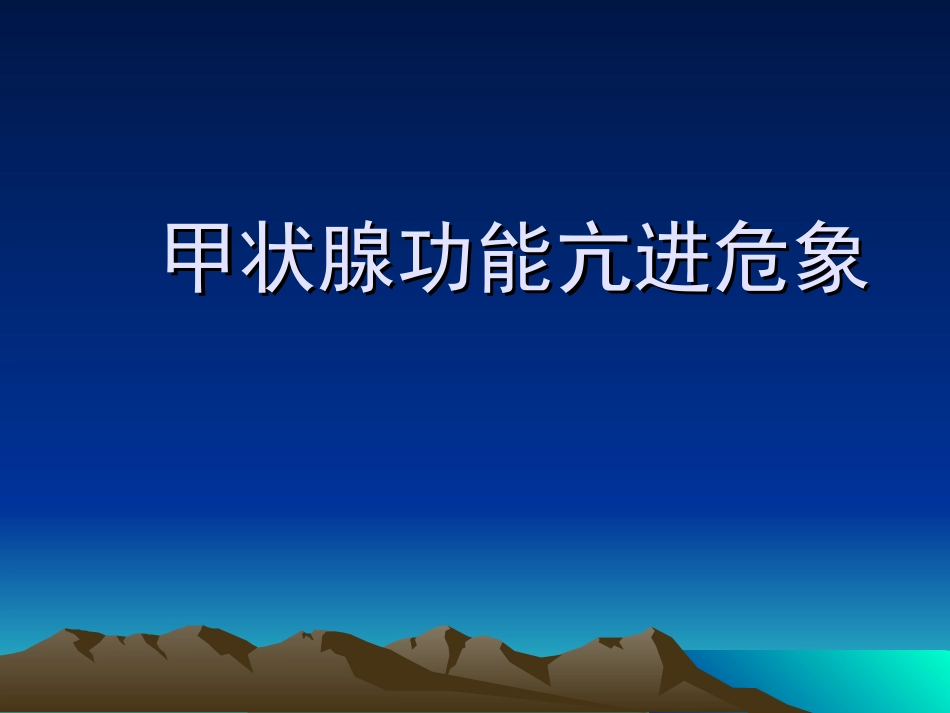 甲状腺功能亢进危象